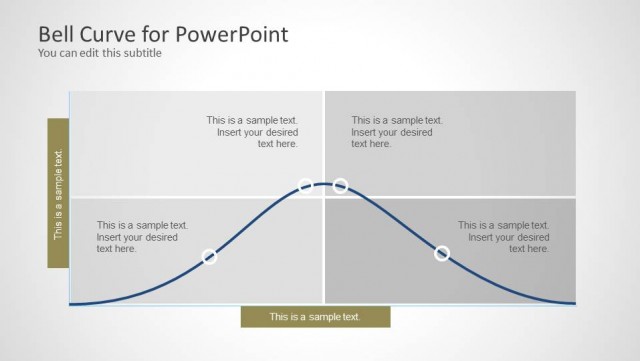 Bell Curve for PowerPoint
You can edit this subtitle

This is a sample text.

This is a sample text. Insert your desired text here.

This is a sample text. Insert your desired text here.

This is a sample text. Insert your desired text here.

This is a sample text. Insert your desired text here.

This is a sample text.